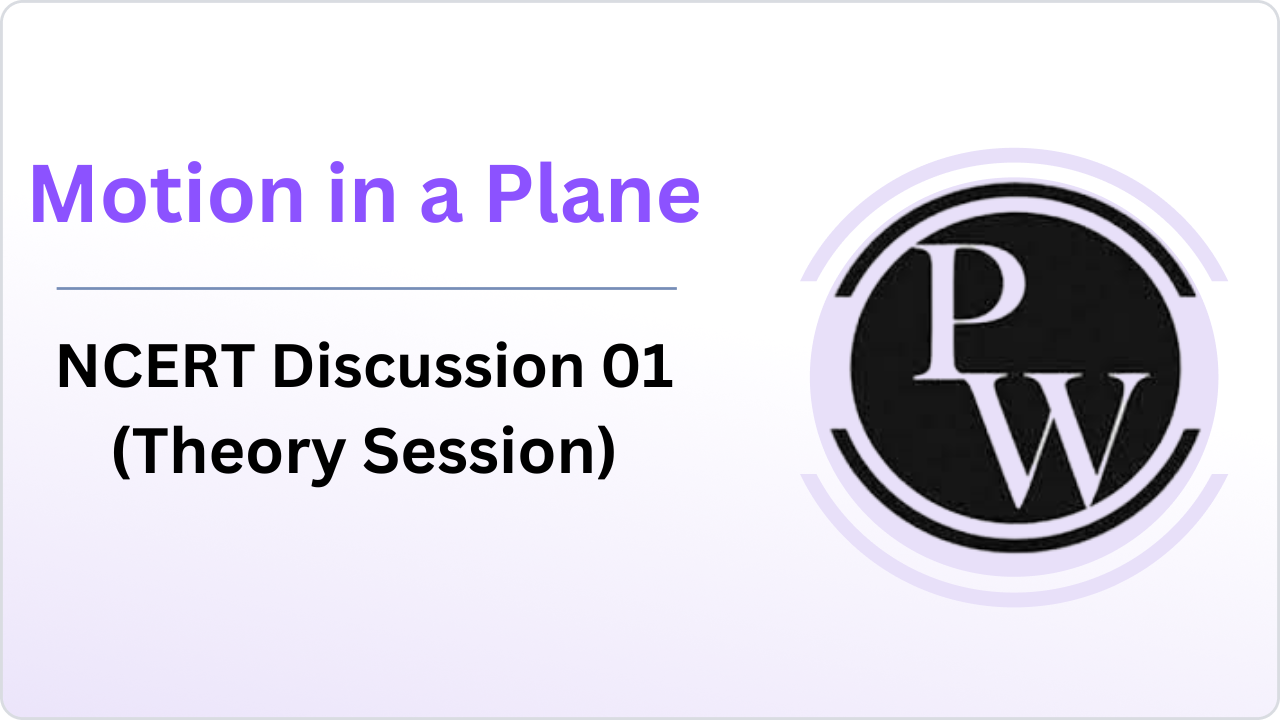 Motion in a Plane

NCERT Discussion 01
(Theory Session)

PW